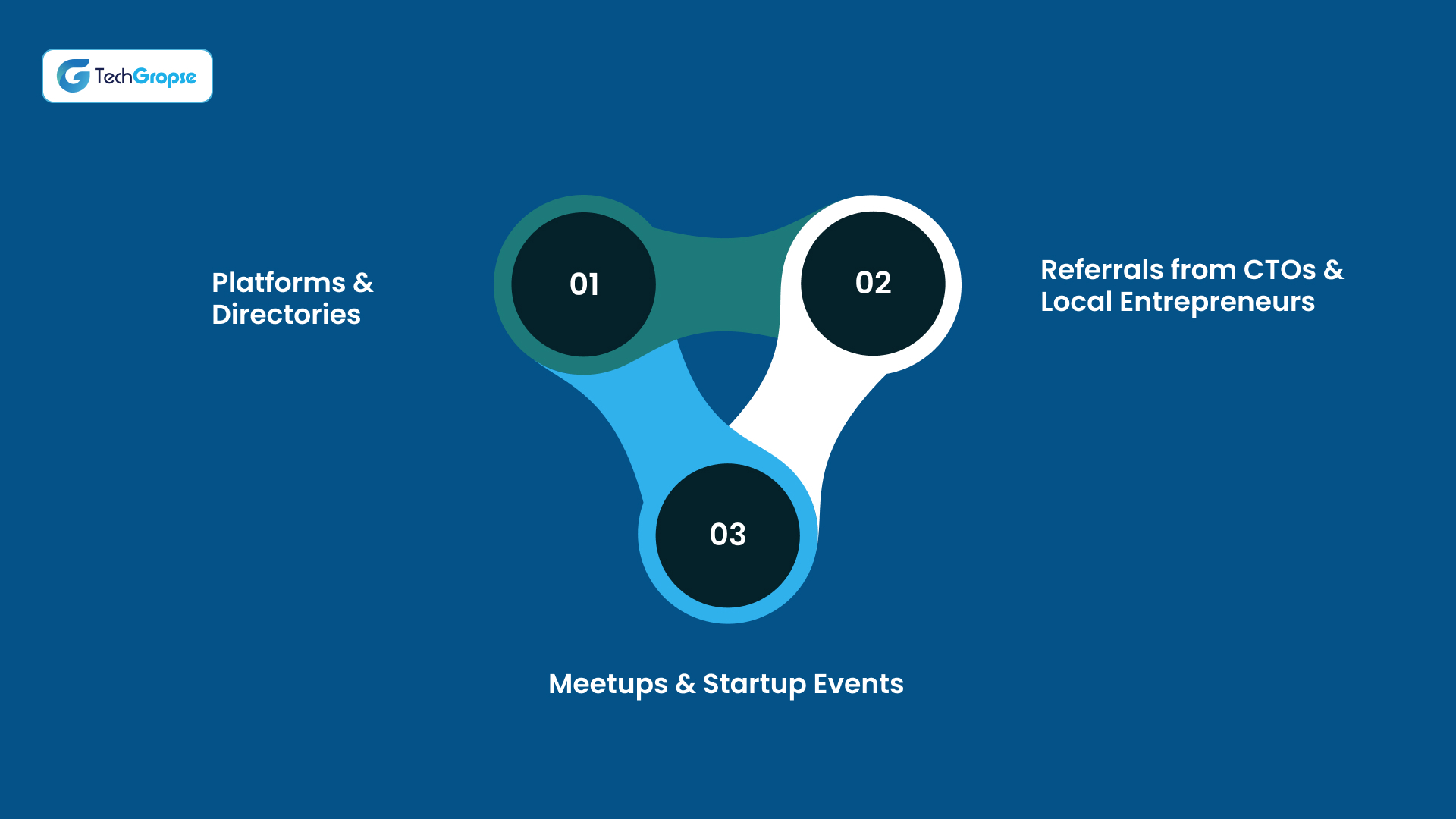 TechGropse

Platforms & Directories

01

02

Referrals from CTOs & Local Entrepreneurs

03

Meetups & Startup Events